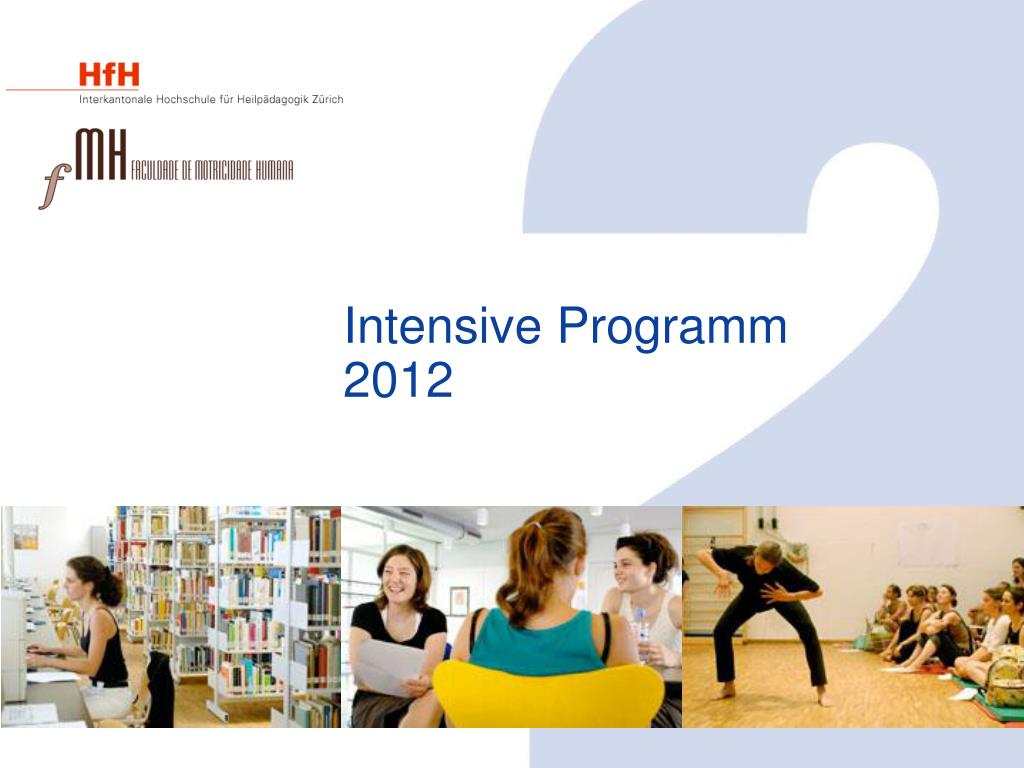 HfH
Interkantonale Hochschule für Heilpädagogik Zürich

fMH FACULDADE DE MOTRICIDADE HUMANA

Intensive Programm 2012